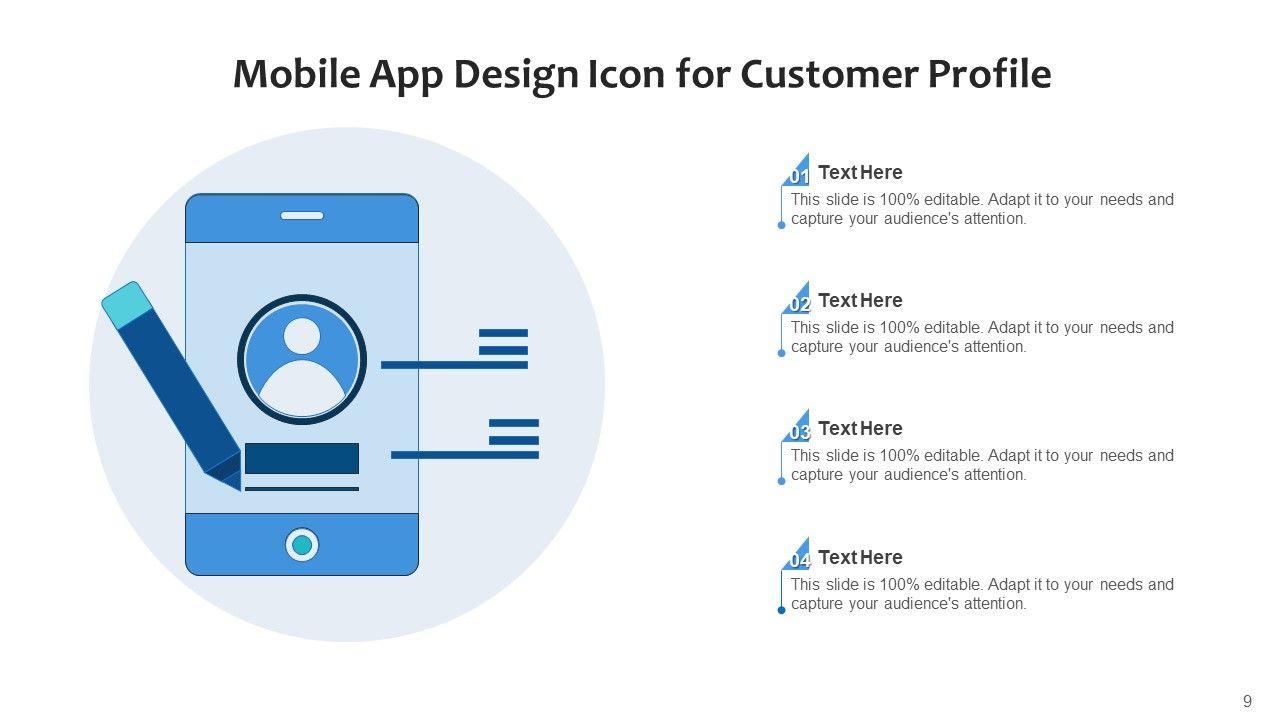 Mobile App Design Icon for Customer Profile

01 Text Here
This slide is 100% editable. Adapt it to your needs and capture your audience's attention.

02 Text Here
This slide is 100% editable. Adapt it to your needs and capture your audience's attention.

03 Text Here
This slide is 100% editable. Adapt it to your needs and capture your audience's attention.

04 Text Here
This slide is 100% editable. Adapt it to your needs and capture your audience's attention.

9